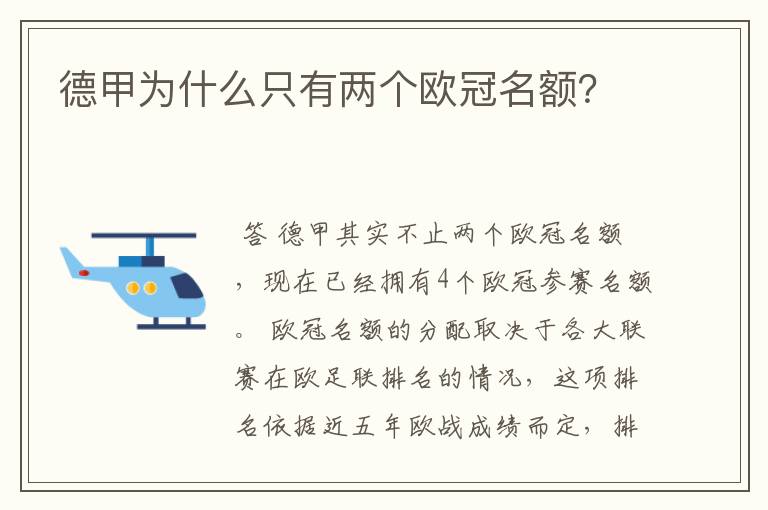 德甲为什么只有两个欧冠名额?

答 德甲其实不止两个欧冠名额，现在已经拥有4个欧冠参赛名额。 欧冠名额的分配取决于各大联赛在欧足联排名的情况，这项排名依据近五年欧战成绩而定，排